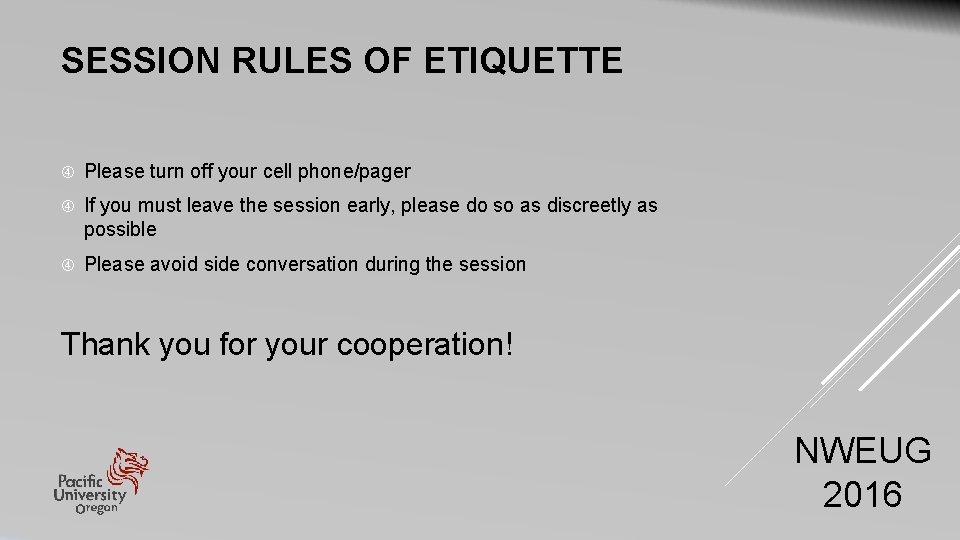 SESSION RULES OF ETIQUETTE

Please turn off your cell phone/pager

If you must leave the session early, please do so as discreetly as possible

Please avoid side conversation during the session

Thank you for your cooperation!

Pacific University Oregon

NWEUG 2016